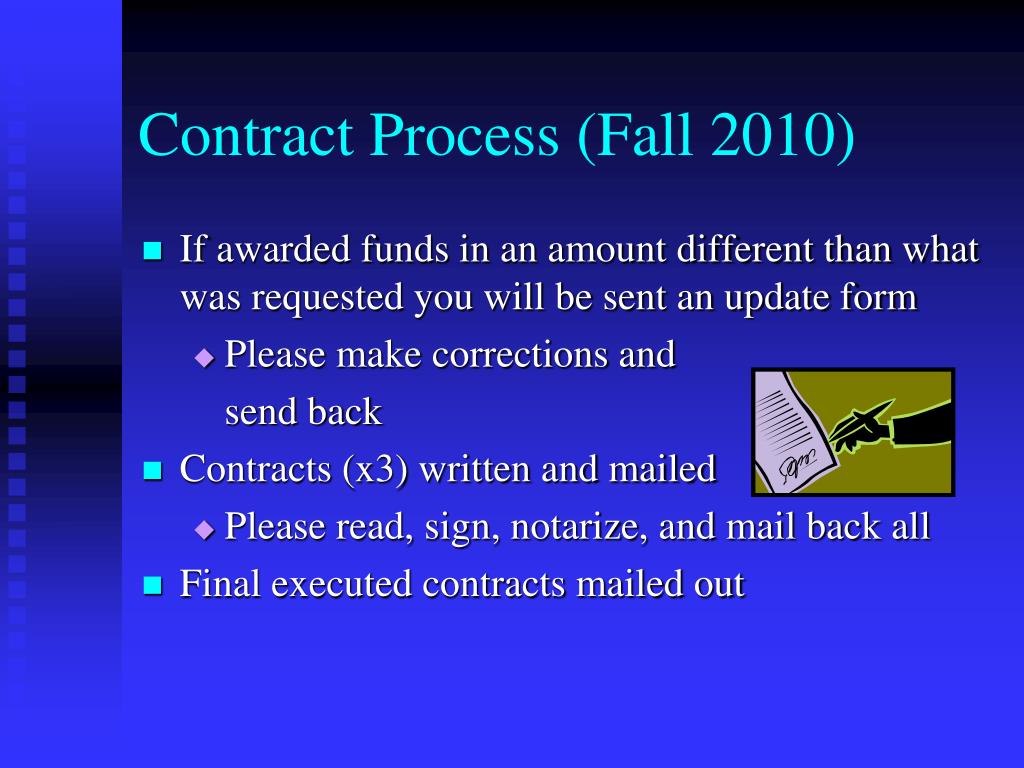 Contract Process (Fall 2010)

If awarded funds in an amount different than what was requested you will be sent an update form

Please make corrections and send back

Contracts (x3) written and mailed

Please read, sign, notarize, and mail back all

Final executed contracts mailed out